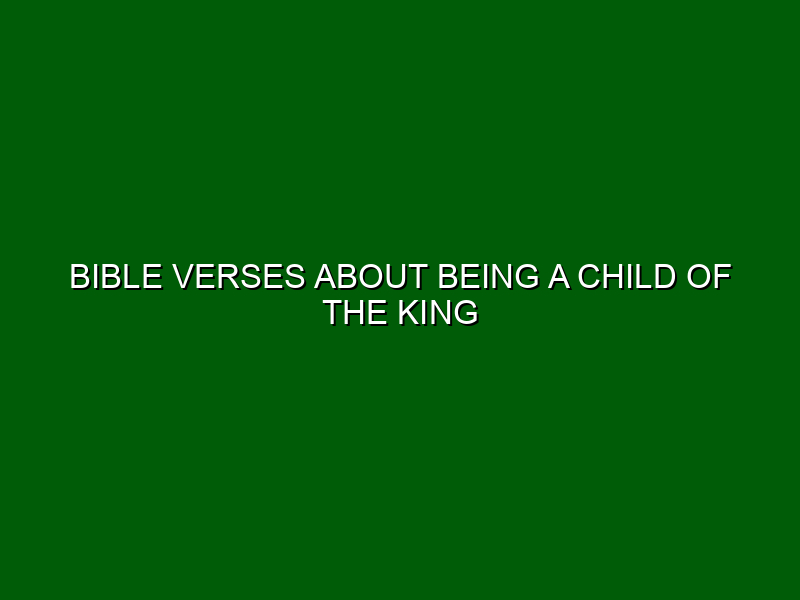 BIBLE VERSES ABOUT BEING A CHILD OF THE KING